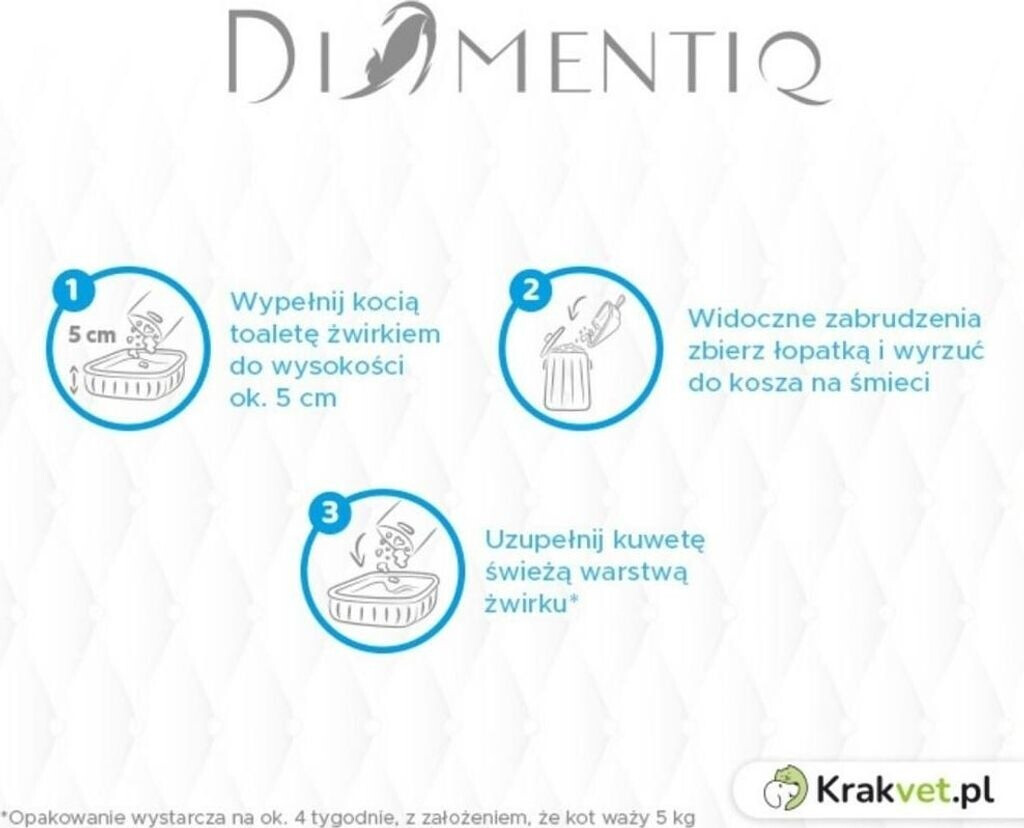 DIAMENTIQ

1
5 cm
Wypełnij kocią toaletę żwirkiem do wysokości ok. 5 cm

2
Widoczne zabrudzenia zbierz łopatką i wyrzuć do kosza na śmieci

3
Uzupełnij kuwetę świeżą warstwą żwirku*

Krakvet.pl

*Opakowanie wystarcza na ok. 4 tygodnie, z założeniem, że kot waży 5 kg